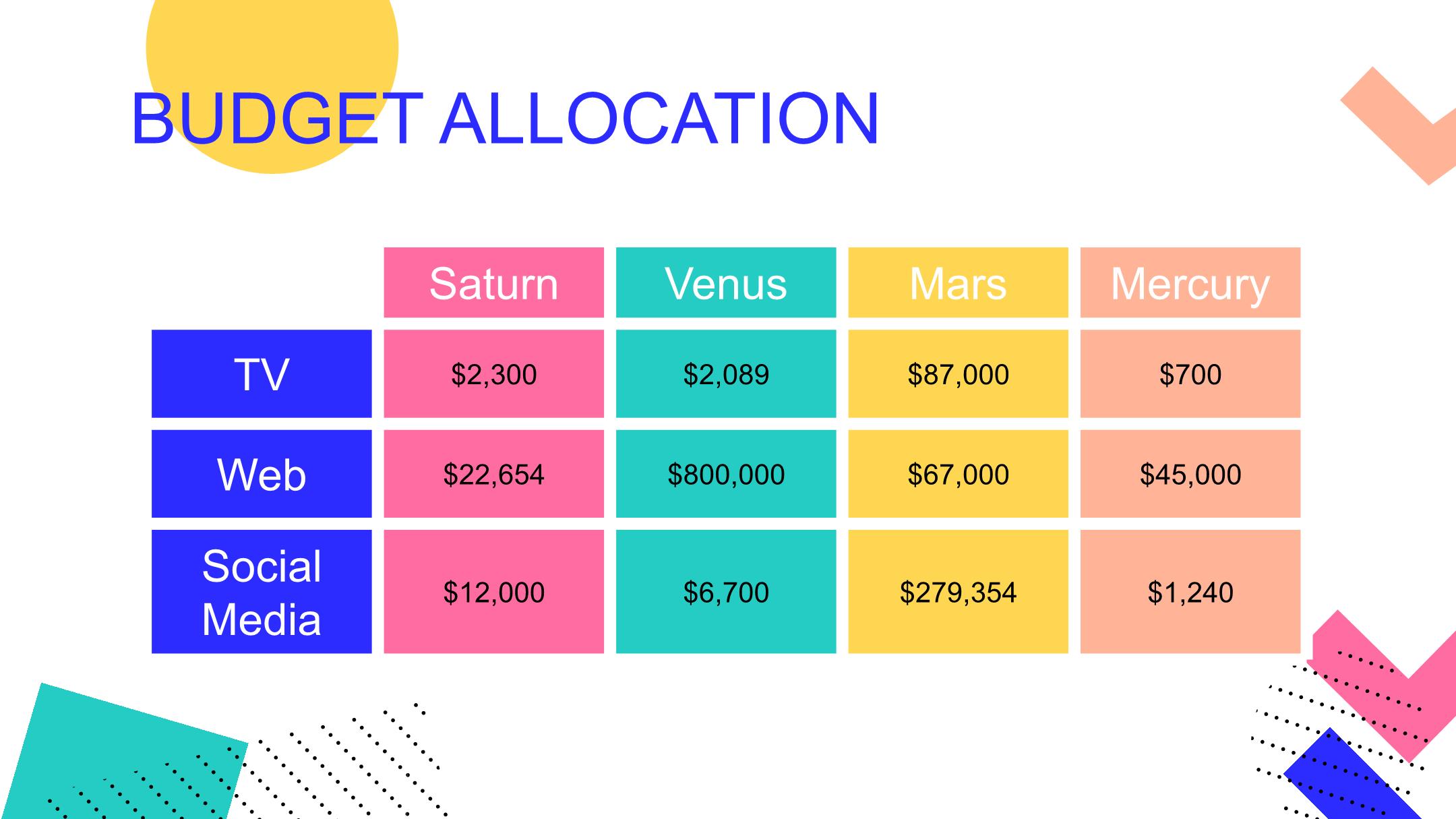 BUDGET ALLOCATION

| | Saturn | Venus | Mars | Mercury |
|---|---|---|---|---|
| TV | \$2,300 | \$2,089 | \$87,000 | \$700 |
| Web | \$22,654 | \$800,000 | \$67,000 | \$45,000 |
| Social Media | \$12,000 | \$6,700 | \$279,354 | \$1,240 |